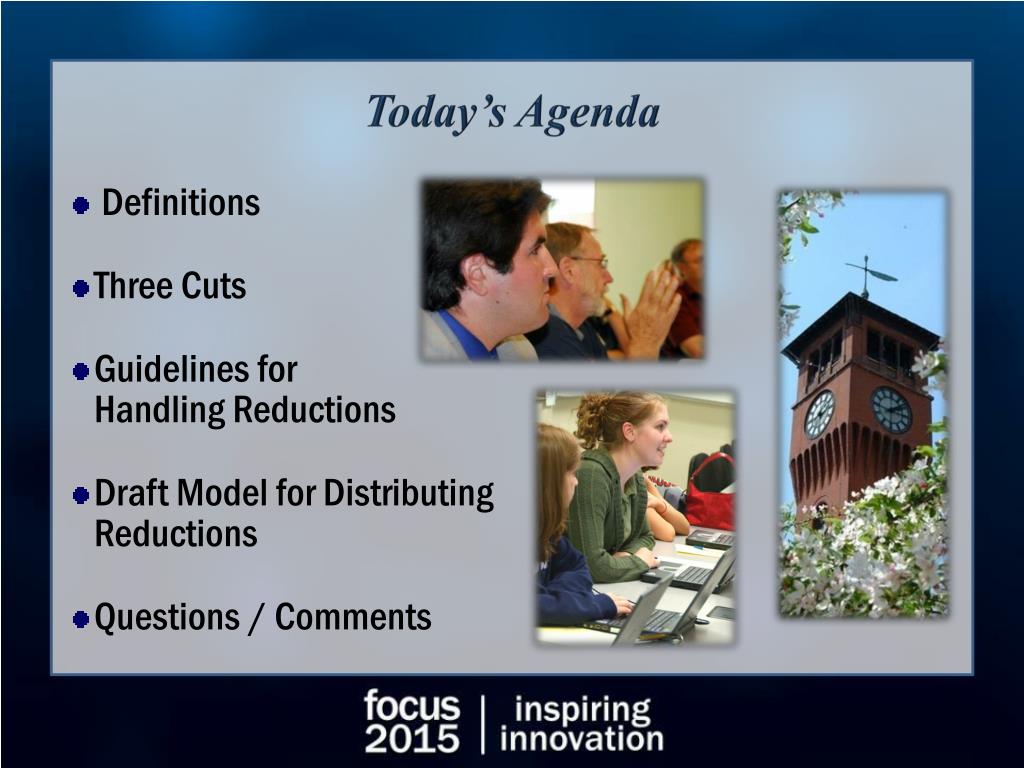 Today's Agenda

Definitions

Three Cuts

Guidelines for Handling Reductions

Draft Model for Distributing Reductions

Questions / Comments

focus 2015 | inspiring innovation